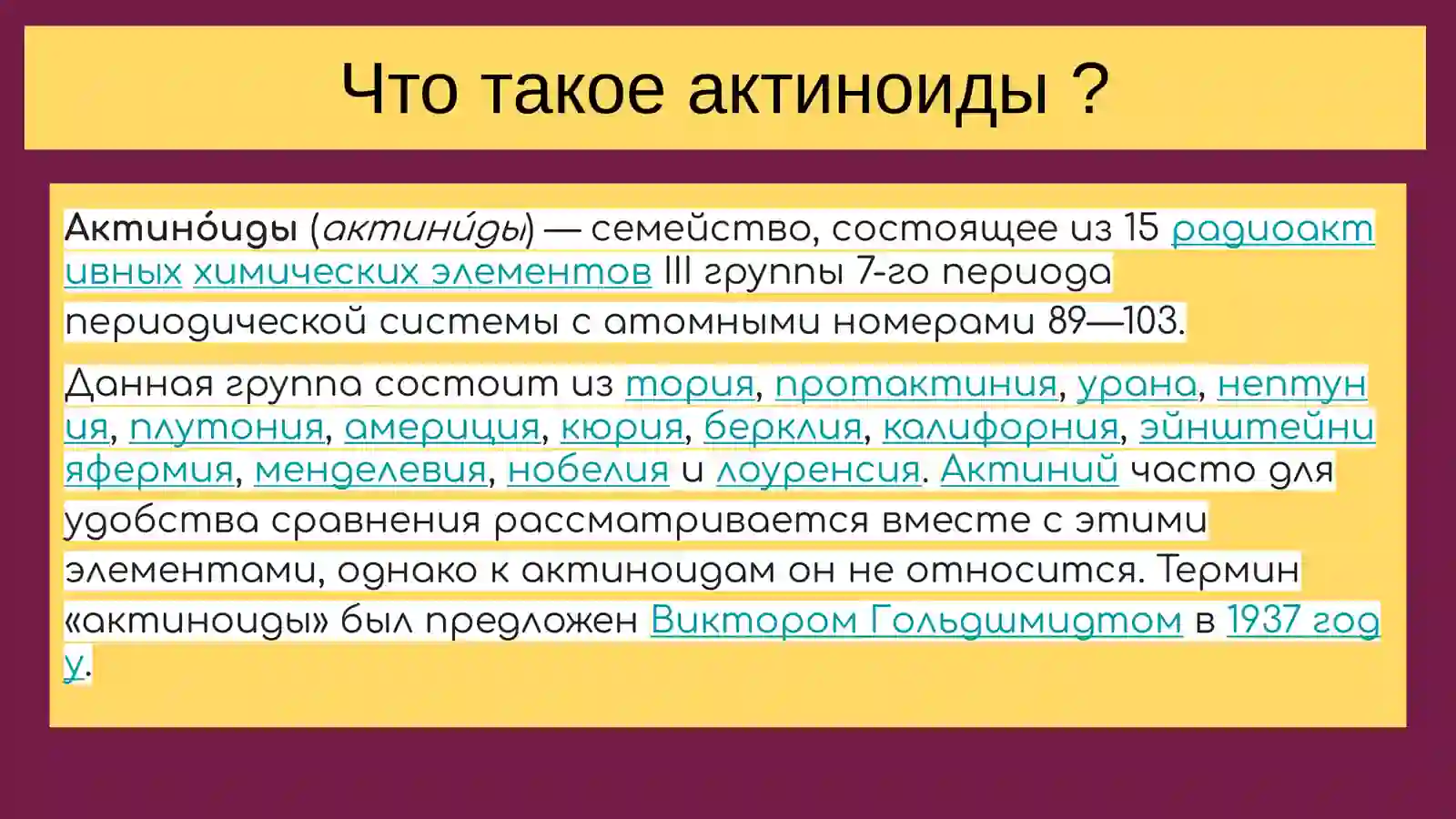 Что такое актиноиды ?

Актино́иды (актини́ды) — семейство, состоящее из 15 радиоактивных химических элементов III группы 7-го периода периодической системы с атомными номерами 89—103.

Данная группа состоит из тория, протактиния, урана, нептуния, плутония, америция, кюрия, берклия, калифорния, эйнштейния, фермия, менделевия, нобелия и лоуренсия. Актиний часто для удобства сравнения рассматривается вместе с этими элементами, однако к актиноидам он не относится. Термин «актиноиды» был предложен Виктором Гольдшмидтом в 1937 году.